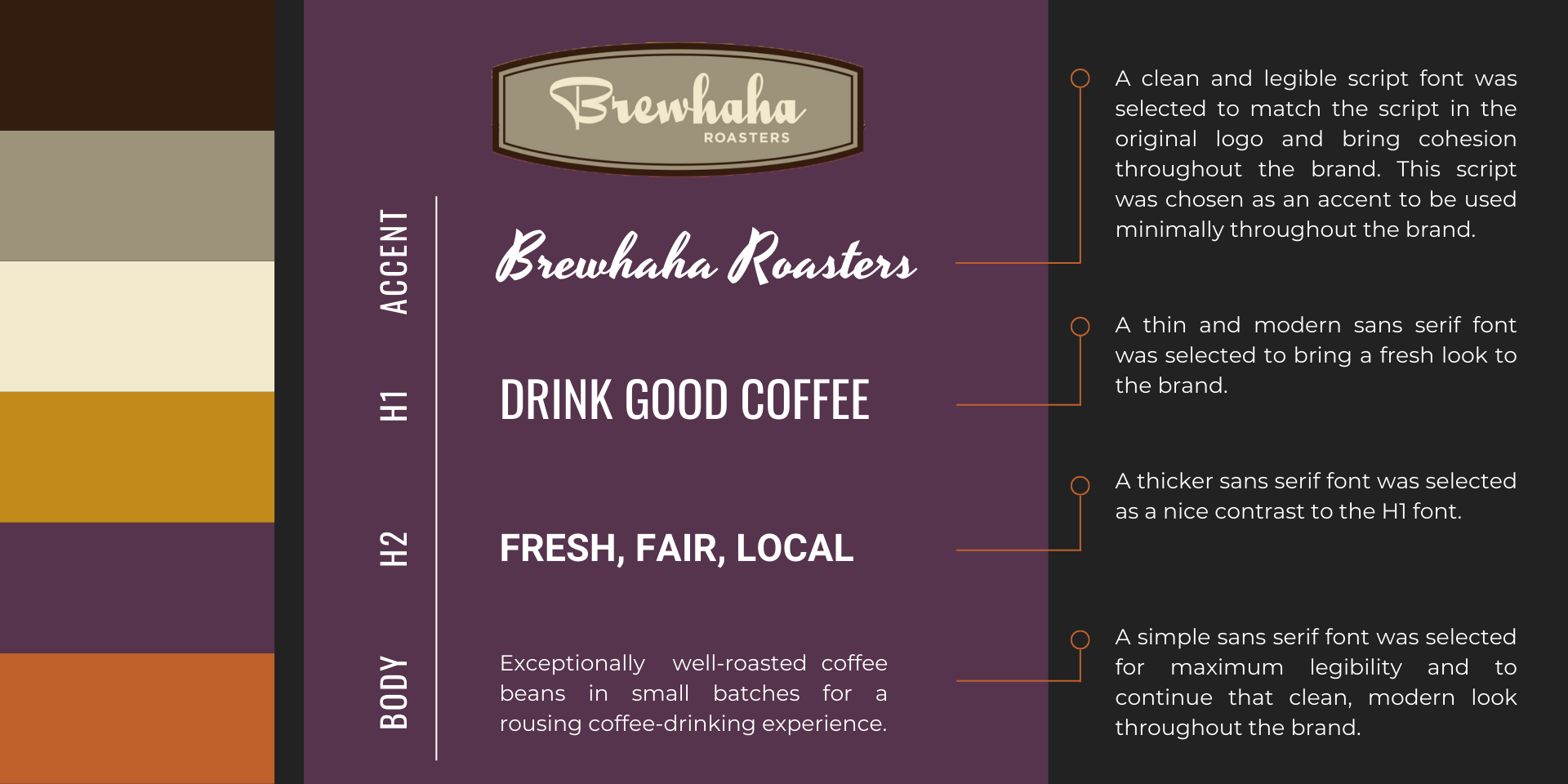 Brewhaha
ROASTERS

ACCENT

Brewhaha Roasters

H1

DRINK GOOD COFFEE

H2

FRESH, FAIR, LOCAL

BODY

Exceptionally well-roasted coffee beans in small batches for a rousing coffee-drinking experience.

A clean and legible script font was selected to match the script in the original logo and bring cohesion throughout the brand. This script was chosen as an accent to be used minimally throughout the brand.

A thin and modern sans serif font was selected to bring a fresh look to the brand.

A thicker sans serif font was selected as a nice contrast to the H1 font.

A simple sans serif font was selected for maximum legibility and to continue that clean, modern look throughout the brand.